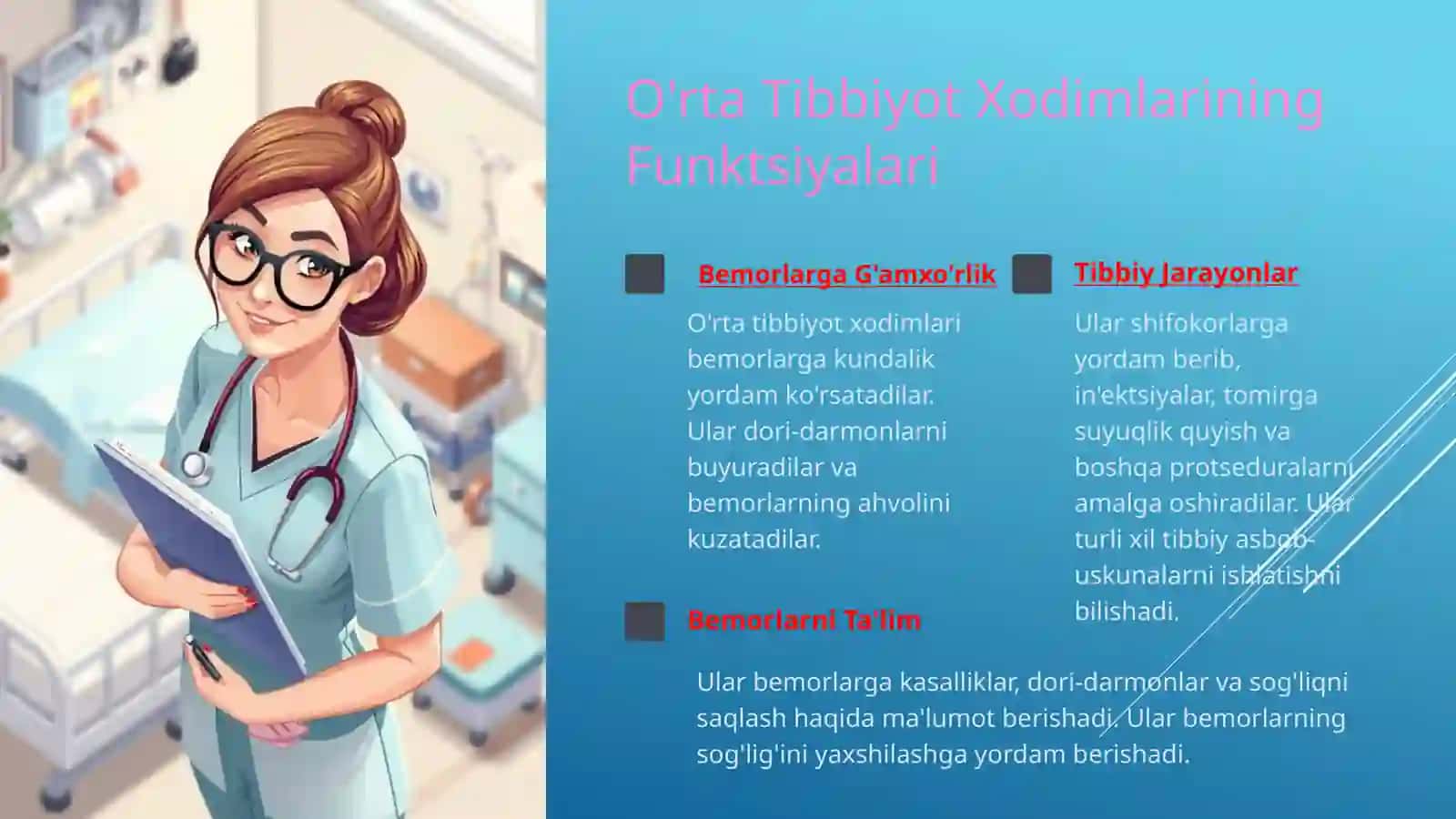 O'rta Tibbiyot Xodimlarining Funktsiyalari

Bemorlarga G'amxo'rlik

O'rta tibbiyot xodimlari bemorlarga kundalik yordam ko'rsatadilar. Ular dori-darmonlarni buyuradilar va bemorlarning ahvolini kuzatadilar.

Tibbiy Jarayonlar

Ular shifokorlarga yordam berib, in'ektsiyalar, tomirga suyuqlik quyish va boshqa protseduralarni amalga oshiradilar. Ular turli xil tibbiy asbob-uskunalarni ishlatishni bilishadi.

Bemorlarni Ta'lim

Ular bemorlarga kasalliklar, dori-darmonlar va sog'liqni saqlash haqida ma'lumot berishadi. Ular bemorlarning sog'lig'ini yaxshilashga yordam berishadi.